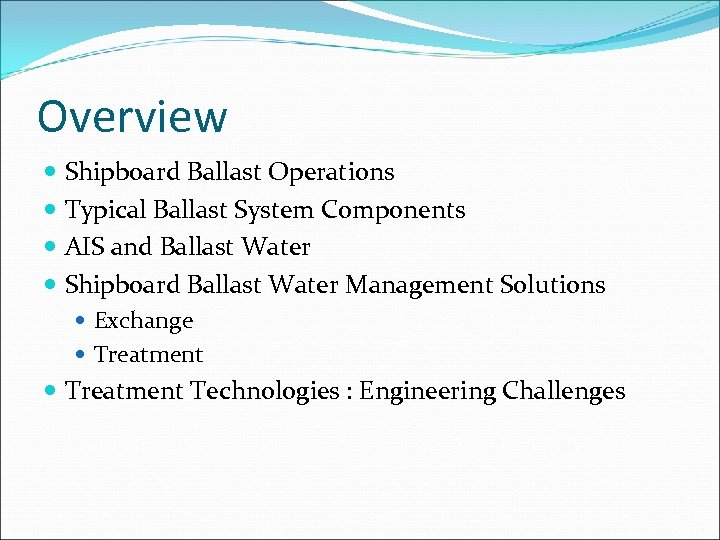 Overview

- Shipboard Ballast Operations
- Typical Ballast System Components
- AIS and Ballast Water
- Shipboard Ballast Water Management Solutions
  - Exchange
  - Treatment
- Treatment Technologies : Engineering Challenges